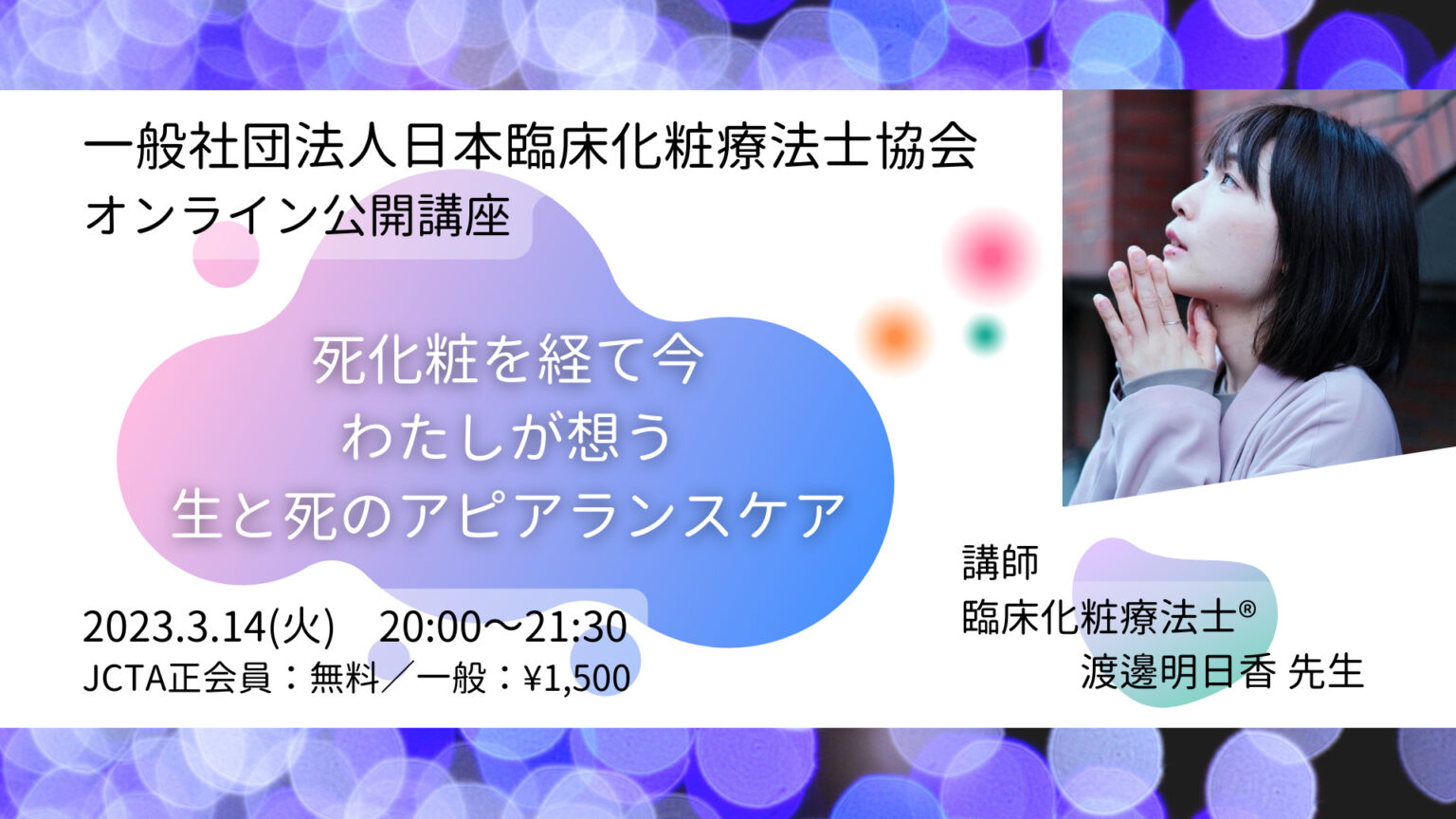 一般社団法人日本臨床化粧療法士協会
オンライン公開講座

死化粧を経て今
わたしが想う
生と死のアピアランスケア

2023.3.14(火)　20:00～21:30
JCTA正会員：無料／一般：¥1,500

講師
臨床化粧療法士®
渡邊明日香 先生